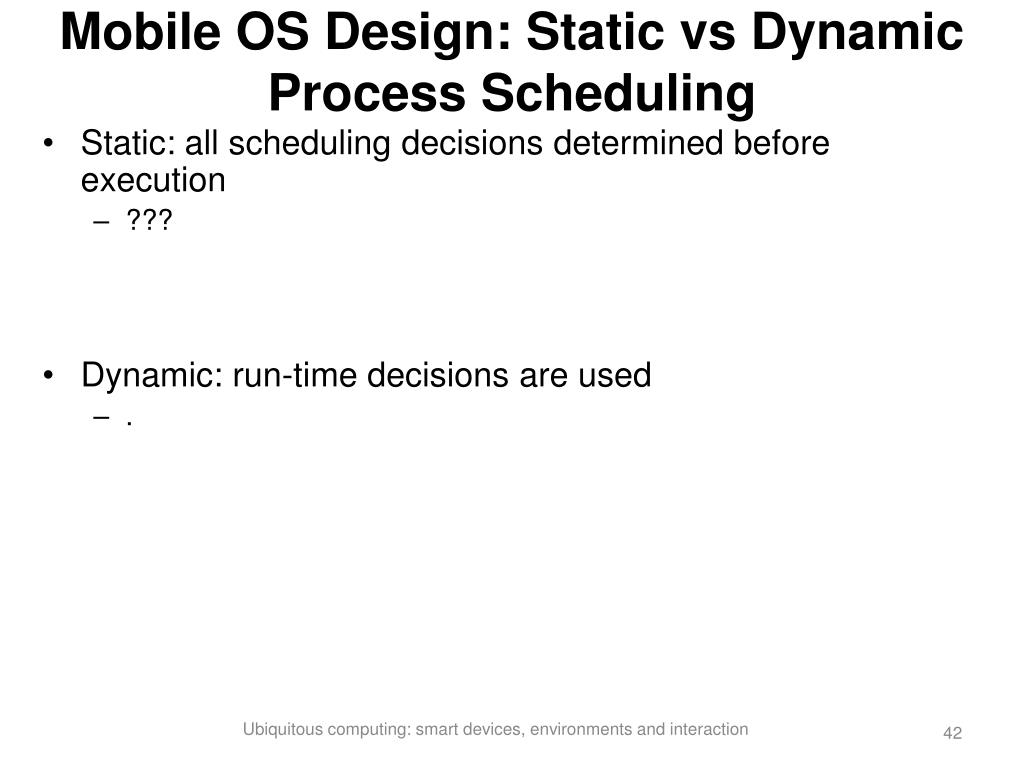 Mobile OS Design: Static vs Dynamic Process Scheduling

• Static: all scheduling decisions determined before execution
  – ???

• Dynamic: run-time decisions are used
  – .

Ubiquitous computing: smart devices, environments and interaction

42